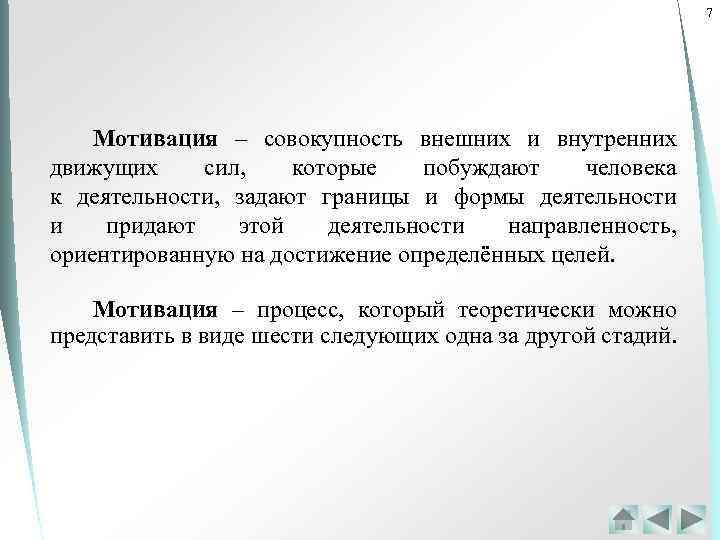 7

Мотивация – совокупность внешних и внутренних движущих сил, которые побуждают человека к деятельности, задают границы и формы деятельности и придают этой деятельности направленность, ориентированную на достижение определённых целей.

Мотивация – процесс, который теоретически можно представить в виде шести следующих одна за другой стадий.